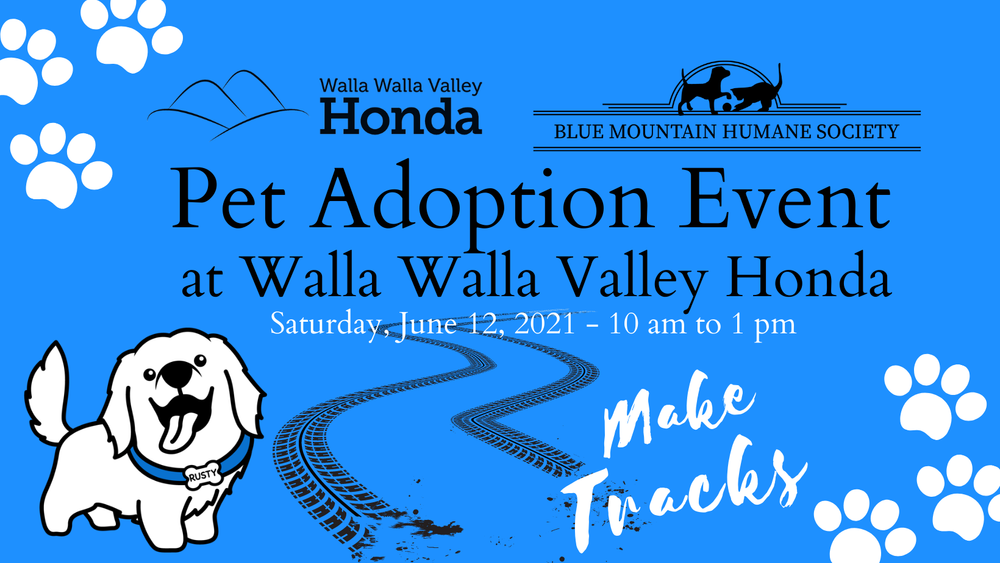 Walla Walla Valley
Honda

BLUE MOUNTAIN HUMANE SOCIETY

Pet Adoption Event
at Walla Walla Valley Honda
Saturday, June 12, 2021 - 10 am to 1 pm

RUSTY

Make
Tracks